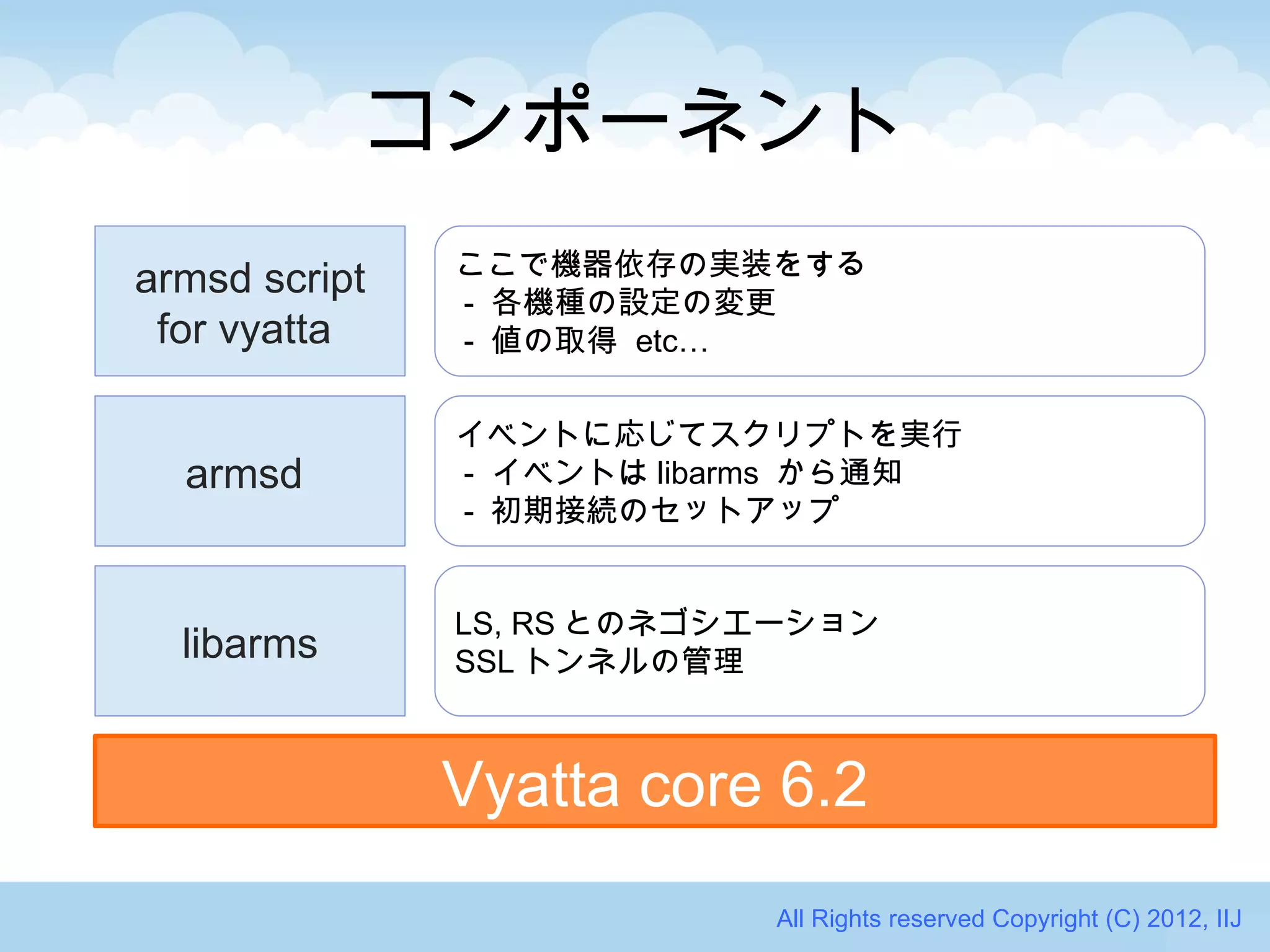 コンポーネント

armsd script for vyatta

ここで機器依存の実装をする
- 各機種の設定の変更
- 値の取得 etc...

armsd

イベントに応じてスクリプトを実行
- イベントは libarms から通知
- 初期接続のセットアップ

libarms

LS, RS とのネゴシエーション
SSL トンネルの管理

Vyatta core 6.2

All Rights reserved Copyright (C) 2012, IIJ